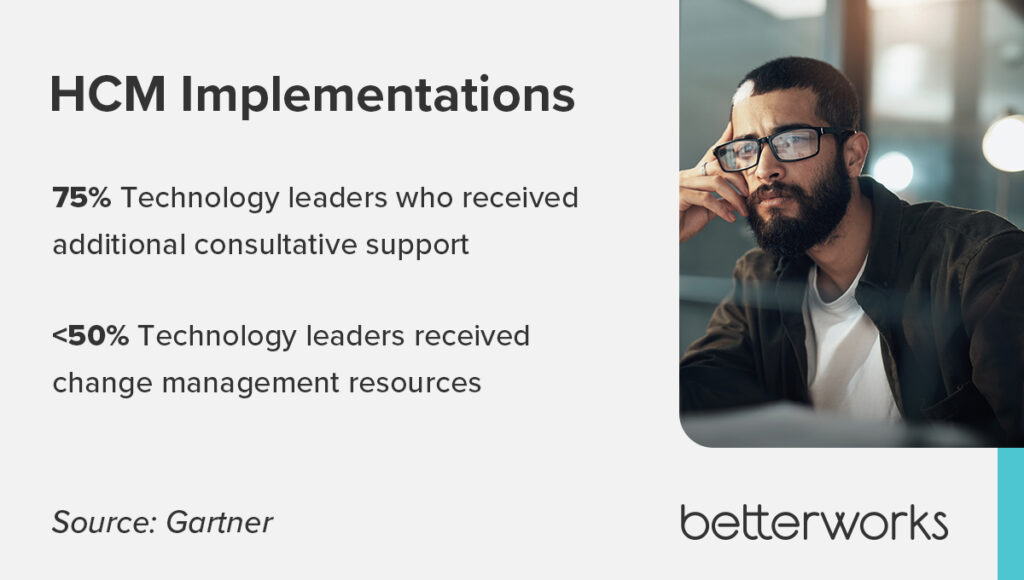 HCM Implementations

75% Technology leaders who received additional consultative support

<50% Technology leaders received change management resources

Source: Gartner

betterworks